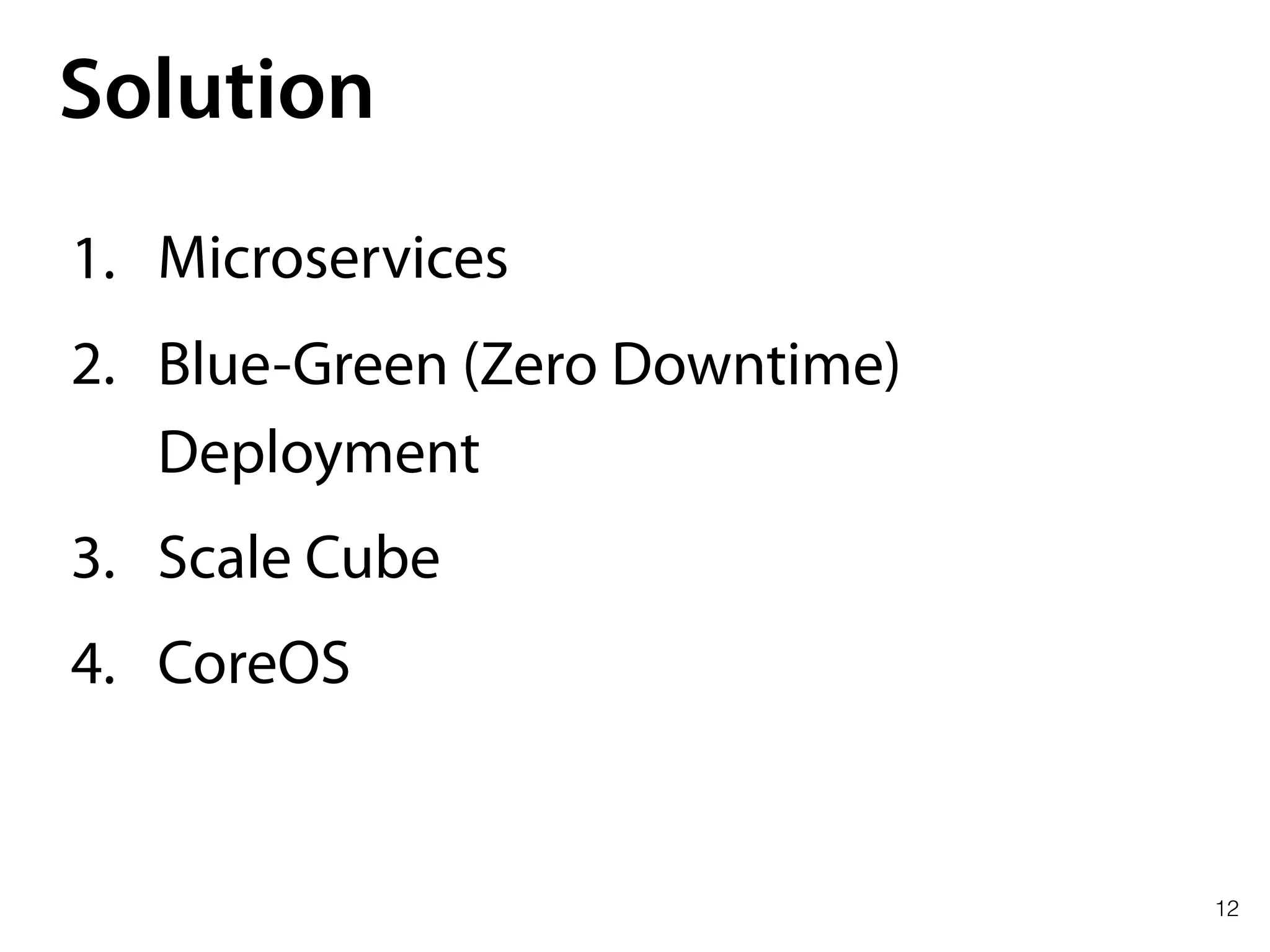 Solution

1. Microservices
2. Blue-Green (Zero Downtime) Deployment
3. Scale Cube
4. CoreOS

12